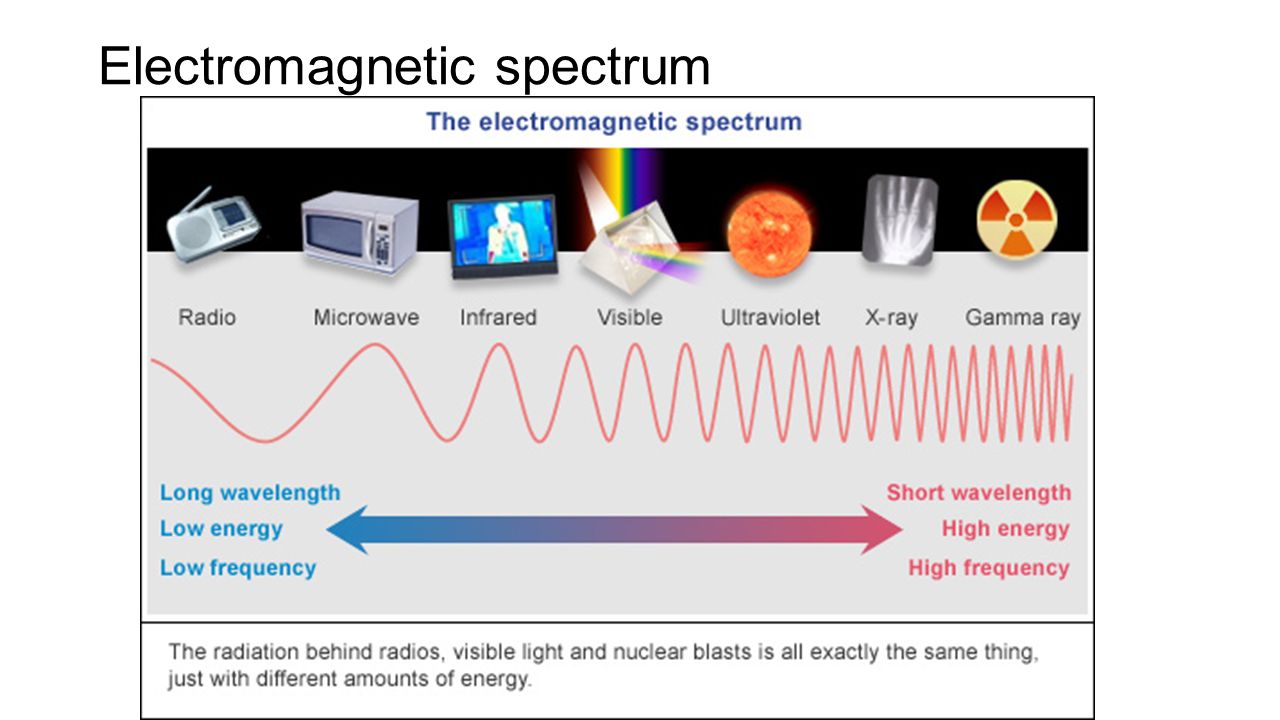 Electromagnetic spectrum

The electromagnetic spectrum

Radio Microwave Infrared Visible Ultraviolet X-ray Gamma ray

Long wavelength
Low energy
Low frequency

Short wavelength
High energy
High frequency

The radiation behind radios, visible light and nuclear blasts is all exactly the same thing, just with different amounts of energy.